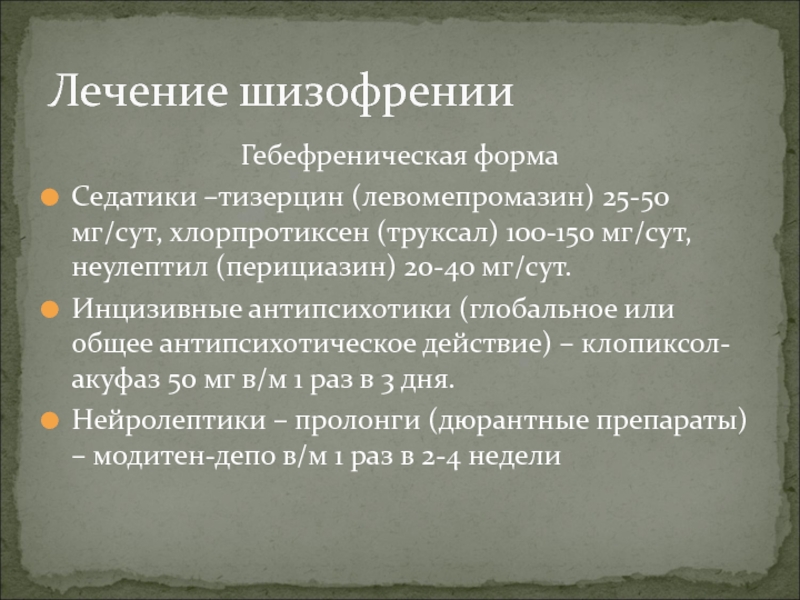 Лечение шизофрении

Гебефреническая форма

Седатики –тизерцин (левомепромазин) 25-50 мг/сут, хлорпротиксен (труксал) 100-150 мг/сут, неулептил (перициазин) 20-40 мг/сут.

Инцизивные антипсихотики (глобальное или общее антипсихотическое действие) – клопиксол-акуфаз 50 мг в/м 1 раз в 3 дня.

Нейролептики – пролонги (дюрантные препараты) – модитен-депо в/м 1 раз в 2-4 недели